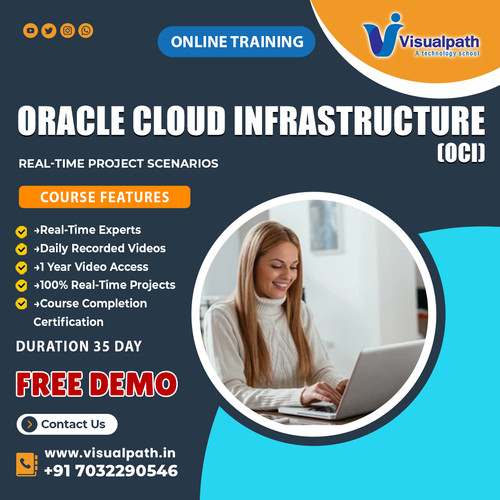 ONLINE TRAINING

Visualpath
A technology school

ORACLE CLOUD INFRASTRUCTURE (OCI)

REAL-TIME PROJECT SCENARIOS

COURSE FEATURES

→Real-Time Experts
→Daily Recorded Videos
→1 Year Video Access
→100% Real-Time Projects
→Course Completion Certification

DURATION 35 DAY

FREE DEMO

Contact Us

www.visualpath.in
+91 7032290546